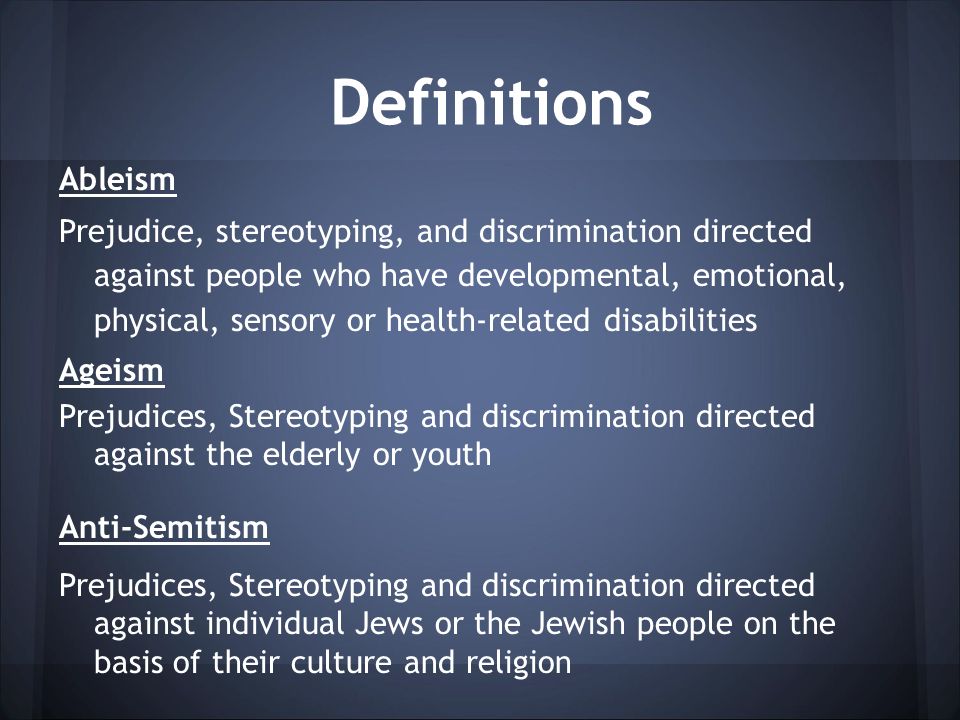 Definitions

Ableism

Prejudice, stereotyping, and discrimination directed against people who have developmental, emotional, physical, sensory or health-related disabilities

Ageism

Prejudices, Stereotyping and discrimination directed against the elderly or youth

Anti-Semitism

Prejudices, Stereotyping and discrimination directed against individual Jews or the Jewish people on the basis of their culture and religion